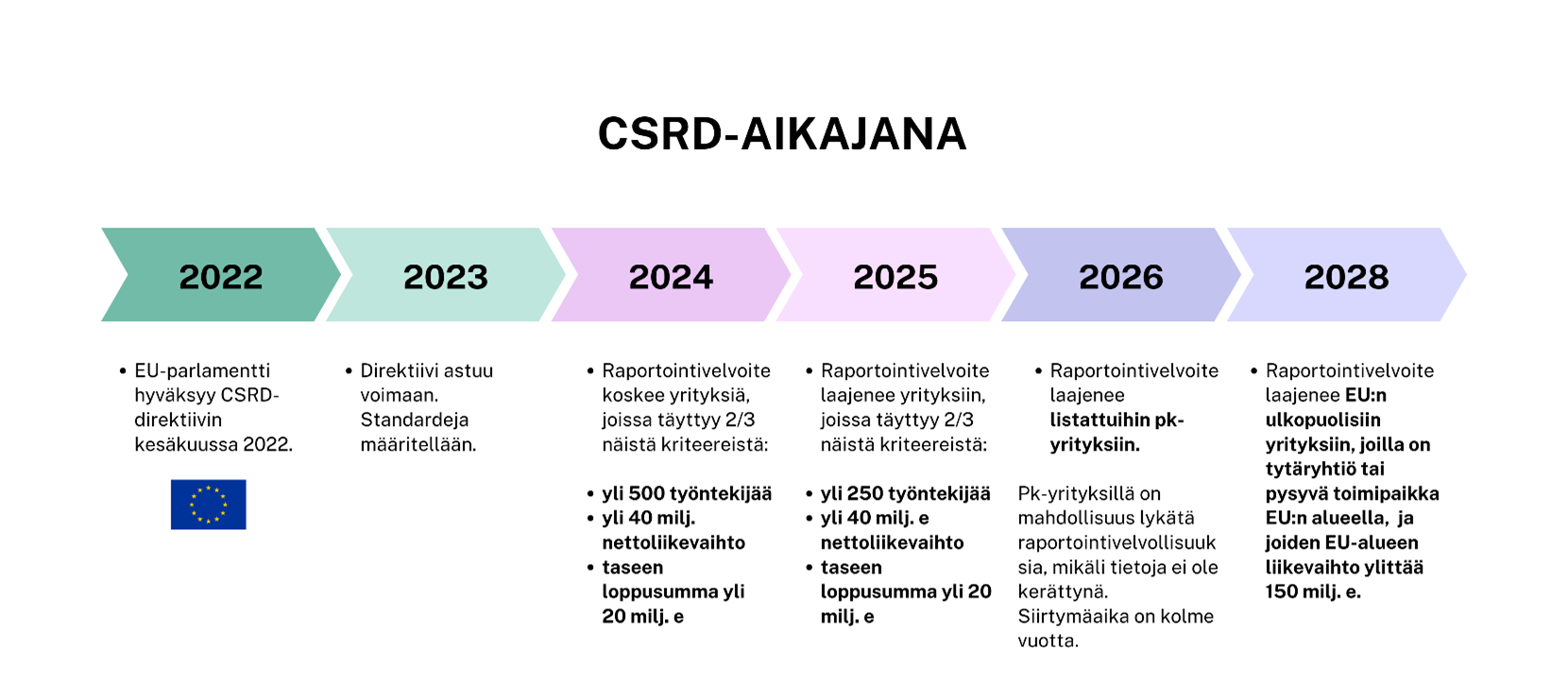 CSRD-AIKAJANA

2022

2023

2024

2025

2026

2028

• EU-parlamentti hyväksyy CSRD-direktiivin kesäkuussa 2022.

• Direktiivi astuu voimaan. Standardeja määritellään.

• Raportointivelvoite koskee yrityksiä, joissa täyttyy 2/3 näistä kriteereistä:

• yli 500 työntekijää
• yli 40 milj. nettoliikevaihto
• taseen loppusumma yli 20 milj. e

• Raportointivelvoite laajenee yrityksiin, joissa täyttyy 2/3 näistä kriteereistä:

• yli 250 työntekijää
• yli 40 milj. e nettoliikevaihto
• taseen loppusumma yli 20 milj. e

• Raportointivelvoite laajenee listattuihin pk-yrityksiin.

Pk-yrityksillä on mahdollisuus lykätä raportointivelvollisuuksia, mikäli tietoja ei ole kerättynä. Siirtymäaika on kolme vuotta.

• Raportointivelvoite laajenee EU:n ulkopuolisiin yrityksiin, joilla on tytäryhtiö tai pysyvä toimipaikka EU:n alueella, ja joiden EU-alueen liikevaihto ylittää 150 milj. e.